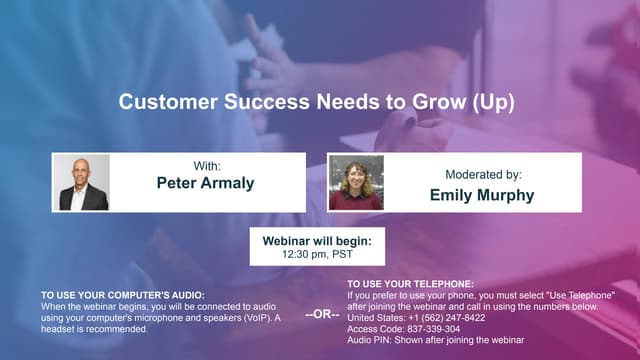 Customer Success Needs to Grow (Up)

With:
Peter Armaly

Moderated by:
Emily Murphy

Webinar will begin:
12:30 pm, PST

TO USE YOUR COMPUTER'S AUDIO:
When the webinar begins, you will be connected to audio using your computer's microphone and speakers (VoIP). A headset is recommended.

--OR--

TO USE YOUR TELEPHONE:
If you prefer to use your phone, you must select "Use Telephone" after joining the webinar and call in using the numbers below.
United States: +1 (562) 247-8422
Access Code: 837-339-304
Audio PIN: Shown after joining the webinar